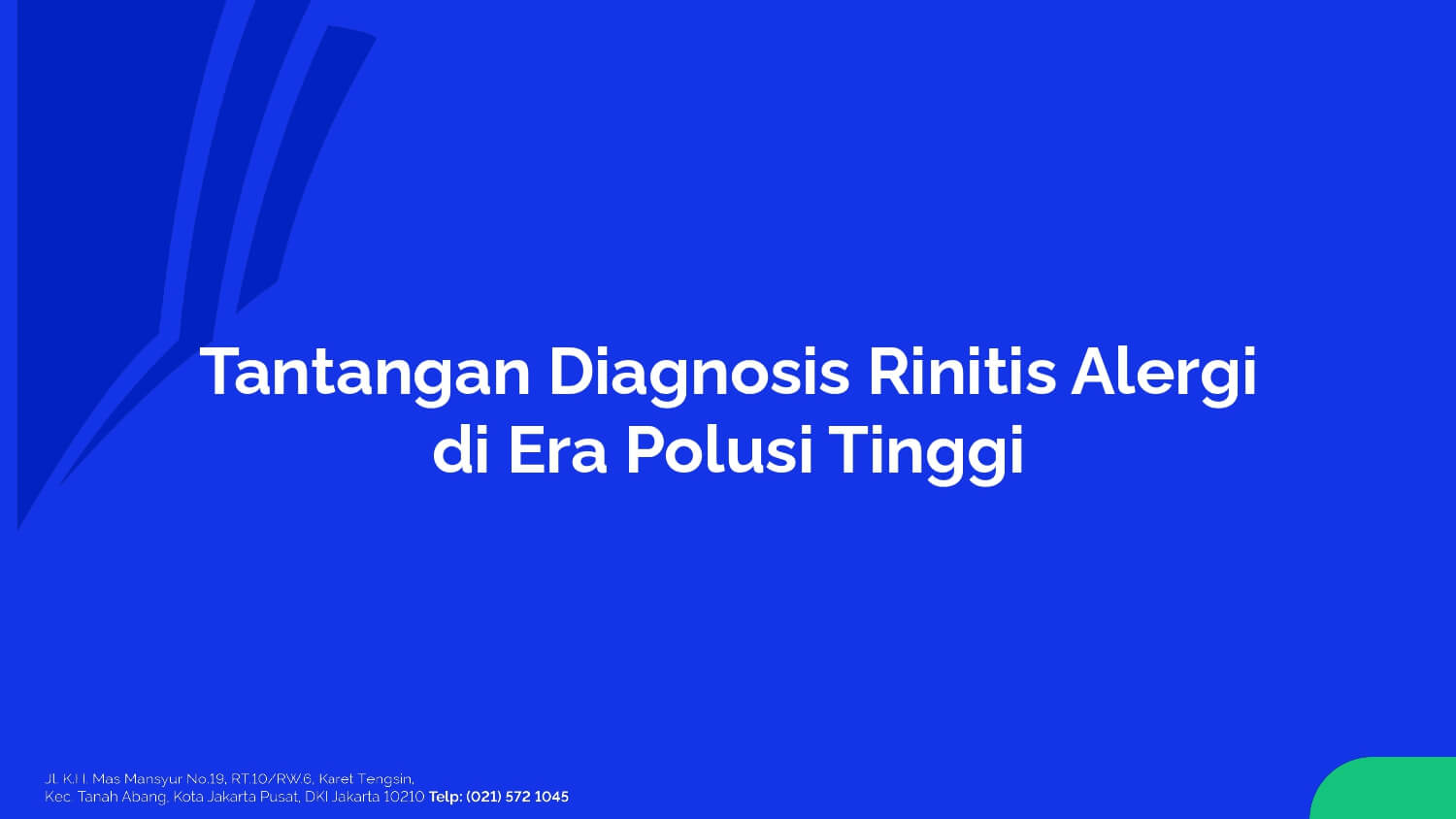 Tantangan Diagnosis Rinitis Alergi di Era Polusi Tinggi

Jl. K.H. Mas Mansyur No.19, RT.10/RW.6, Karet Tengsin, Kec. Tanah Abang, Kota Jakarta Pusat, DKI Jakarta 10210 Telp: (021) 572 1045